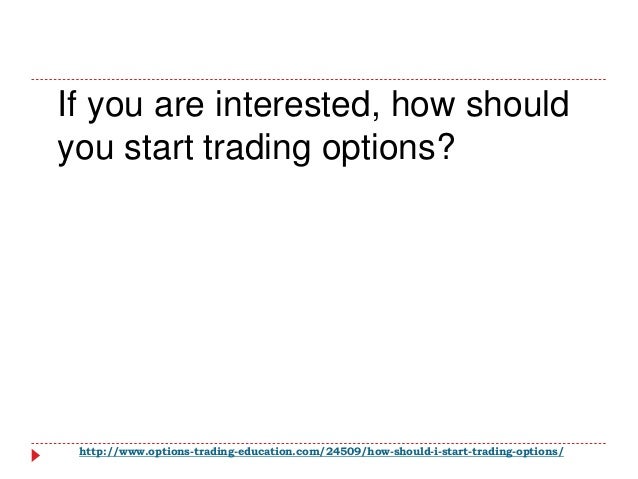 If you are interested, how should you start trading options?

http://www.options-trading-education.com/24509/how-should-i-start-trading-options/